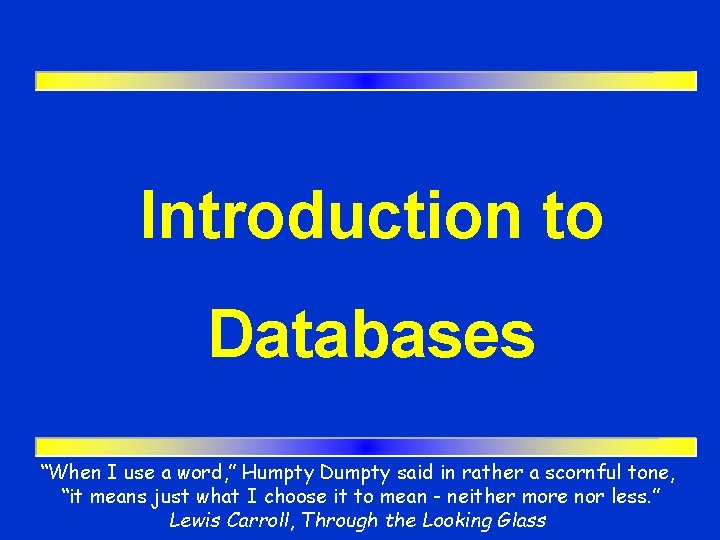 Introduction to Databases

“When I use a word,” Humpty Dumpty said in rather a scornful tone, “it means just what I choose it to mean - neither more nor less.”
Lewis Carroll, Through the Looking Glass